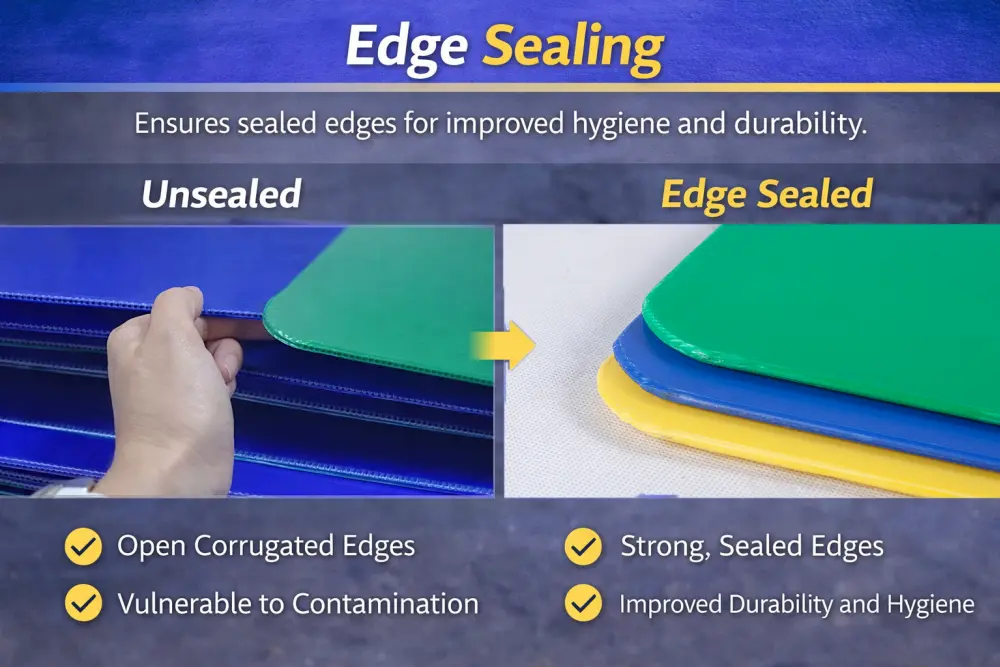 Edge Sealing

Ensures sealed edges for improved hygiene and durability.

Unsealed

Open Corrugated Edges

Vulnerable to Contamination

Edge Sealed

Strong, Sealed Edges

Improved Durability and Hygiene